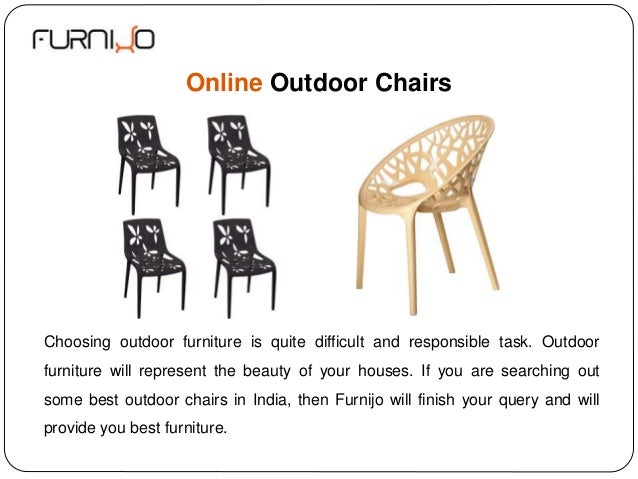 FURNIJO

Online Outdoor Chairs

Choosing outdoor furniture is quite difficult and responsible task. Outdoor furniture will represent the beauty of your houses. If you are searching out some best outdoor chairs in India, then Furnijo will finish your query and will provide you best furniture.